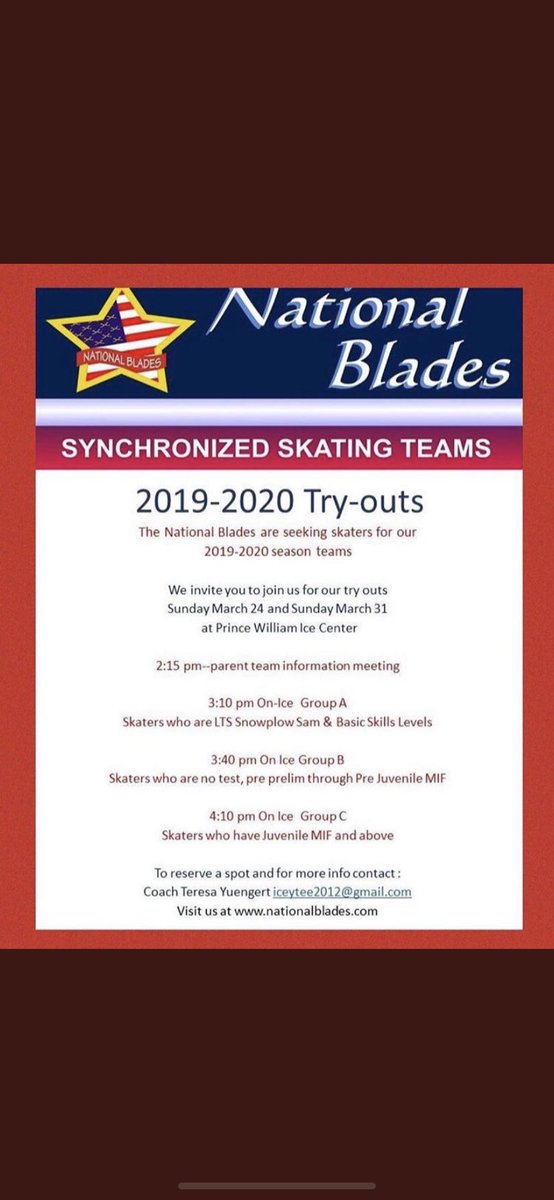 NATIONAL BLADES

National Blades

SYNCHRONIZED SKATING TEAMS

2019-2020 Try-outs

The National Blades are seeking skaters for our 2019-2020 season teams

We invite you to join us for our try outs Sunday March 24 and Sunday March 31 at Prince William Ice Center

2:15 pm--parent team information meeting

3:10 pm On-Ice Group A
Skaters who are LTS Snowplow Sam & Basic Skills Levels

3:40 pm On Ice Group B
Skaters who are no test, pre prelim through Pre Juvenile MIF

4:10 pm On Ice Group C
Skaters who have Juvenile MIF and above

To reserve a spot and for more info contact :
Coach Teresa Yuengert iceytee2012@gmail.com
Visit us at www.nationalblades.com